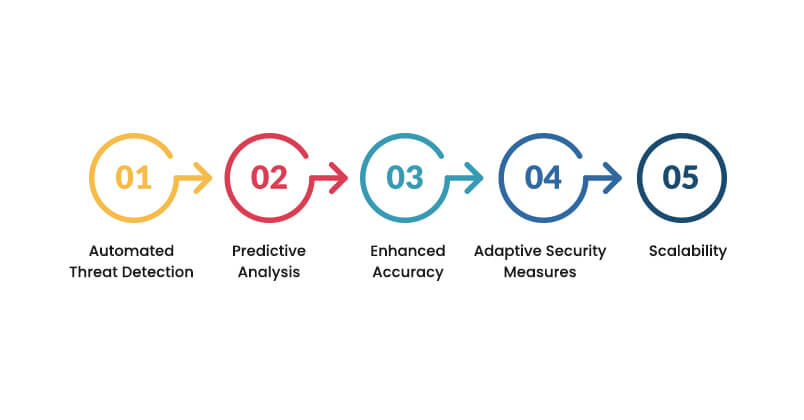 01

Automated Threat Detection

02

Predictive Analysis

03

Enhanced Accuracy

04

Adaptive Security Measures

05

Scalability